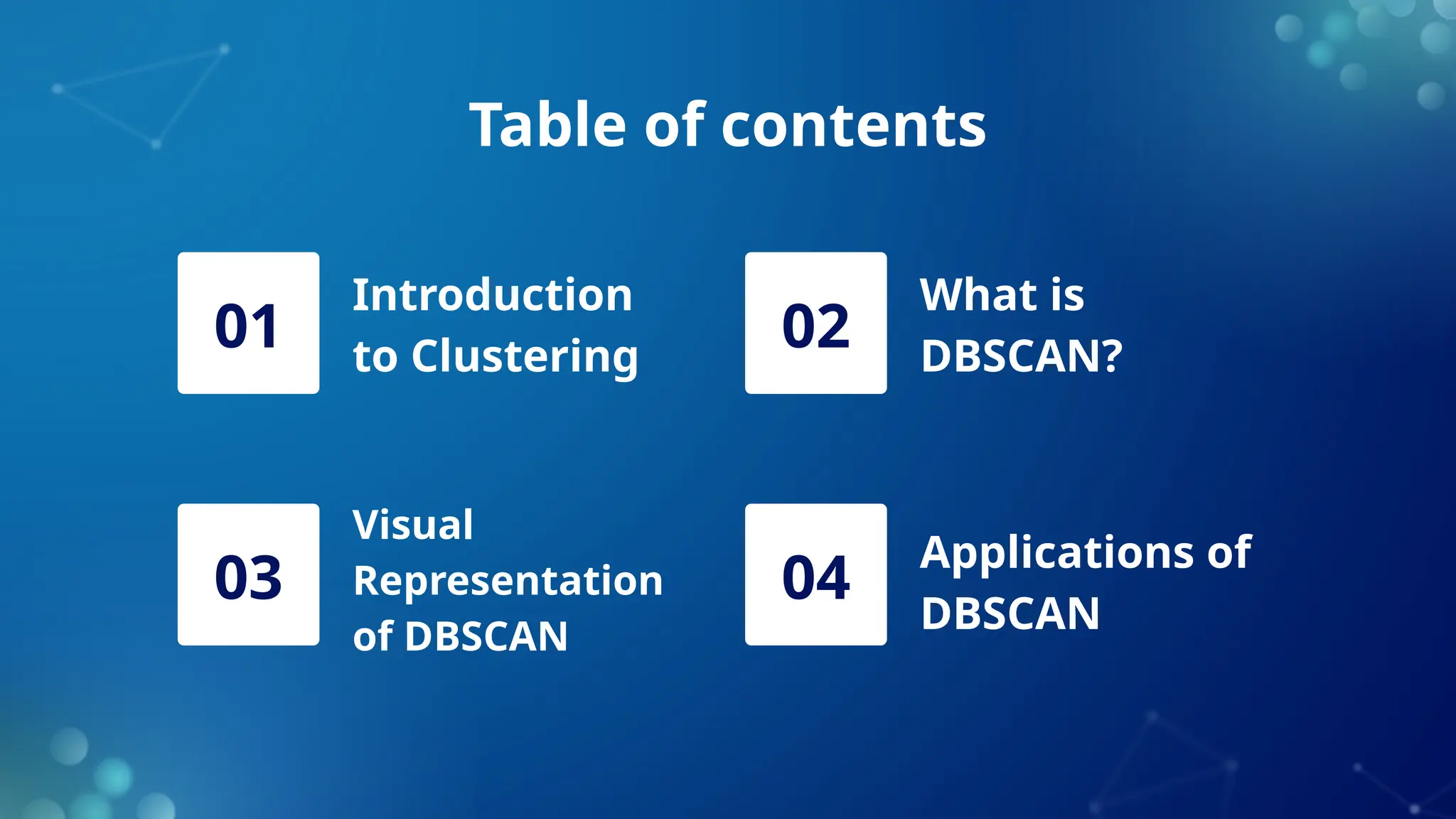 Table of contents

01

Introduction to Clustering

02

What is DBSCAN?

03

Visual Representation of DBSCAN

04

Applications of DBSCAN